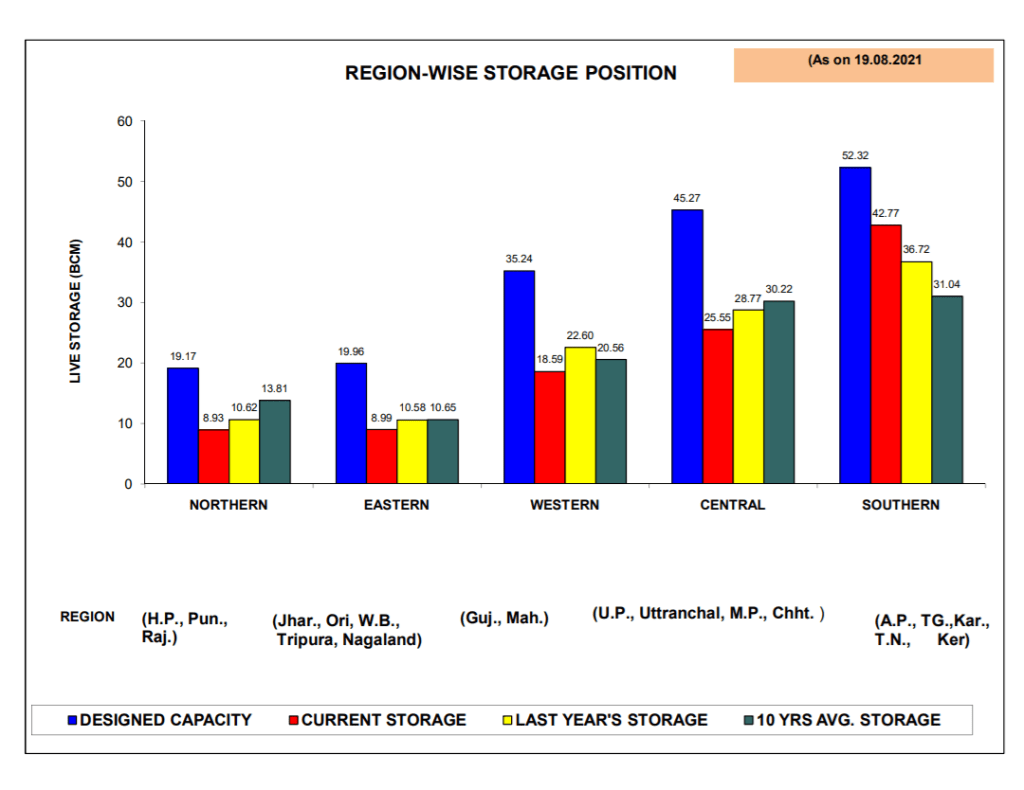 REGION-WISE STORAGE POSITION

(As on 19.08.2021

LIVE STORAGE (BCM)

60
50
40
30
20
10
0

19.17
8.93
10.62
13.81

19.96
8.99
10.58
10.65

35.24
18.59
22.60
20.56

45.27
25.55
28.77
30.22

52.32
42.77
36.72
31.04

NORTHERN
EASTERN
WESTERN
CENTRAL
SOUTHERN

REGION
(H.P., Pun., Raj.)
(Jhar., Ori, W.B., Tripura, Nagaland)
(Guj., Mah.)
(U.P., Uttranchal, M.P., Chht. )
(A.P., TG.,Kar., T.N., Ker)

DESIGNED CAPACITY
CURRENT STORAGE
LAST YEAR'S STORAGE
10 YRS AVG. STORAGE